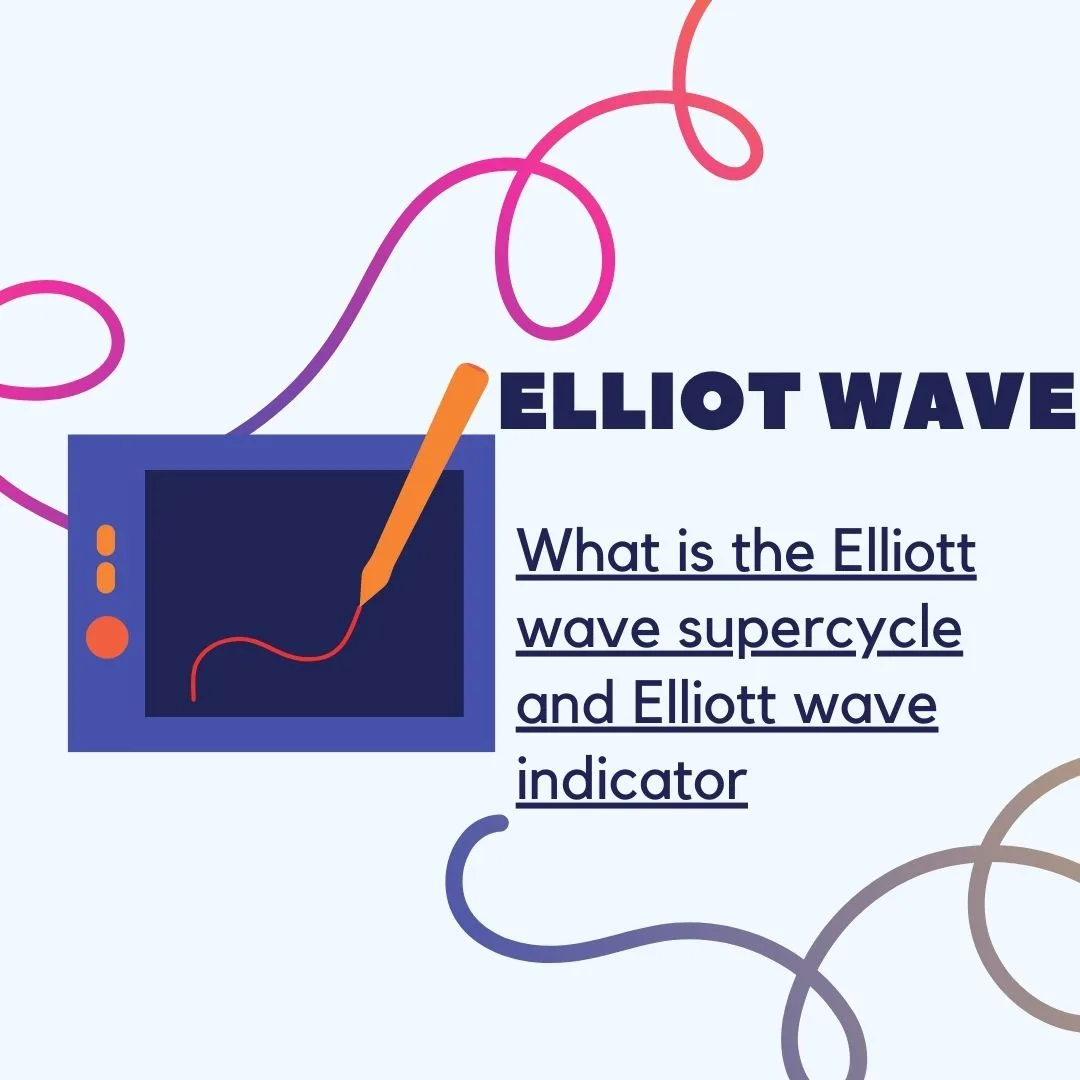 ELLIOT WAVE

What is the Elliott wave supercycle and Elliott wave indicator